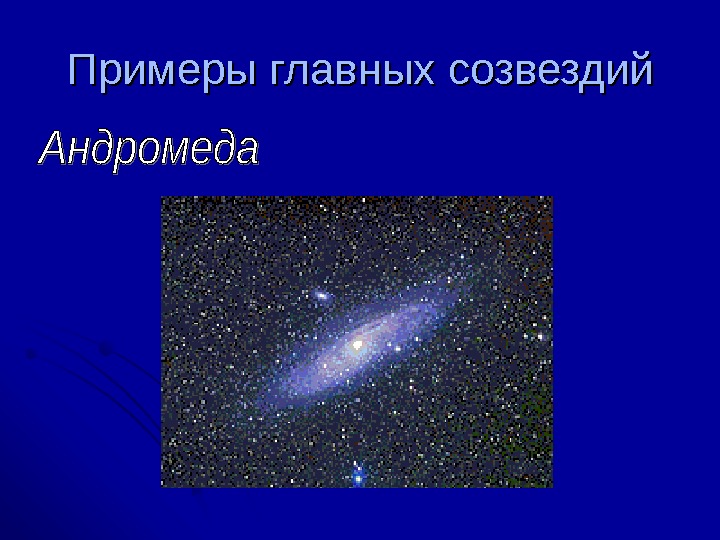 Примеры главных созвездий

Андромеда